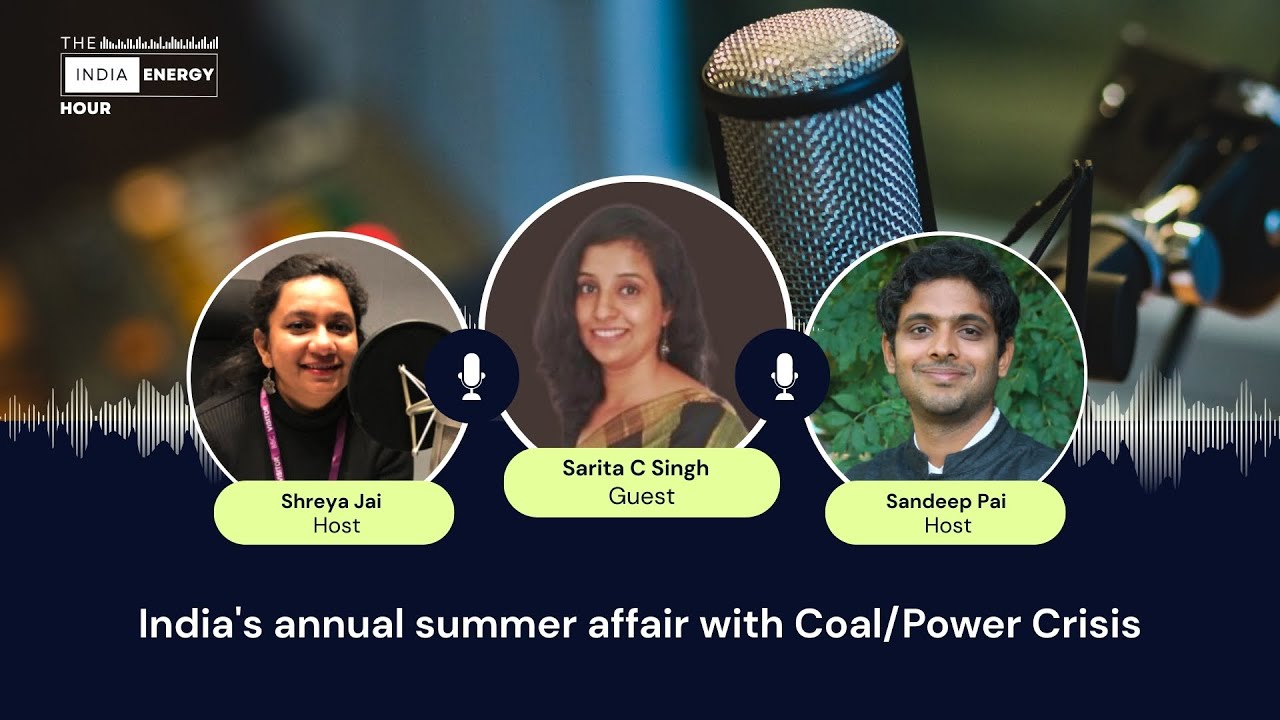 THE INDIA ENERGY HOUR

Shreya Jai
Host

Sarita C Singh
Guest

Sandeep Pai
Host

India's annual summer affair with Coal/Power Crisis